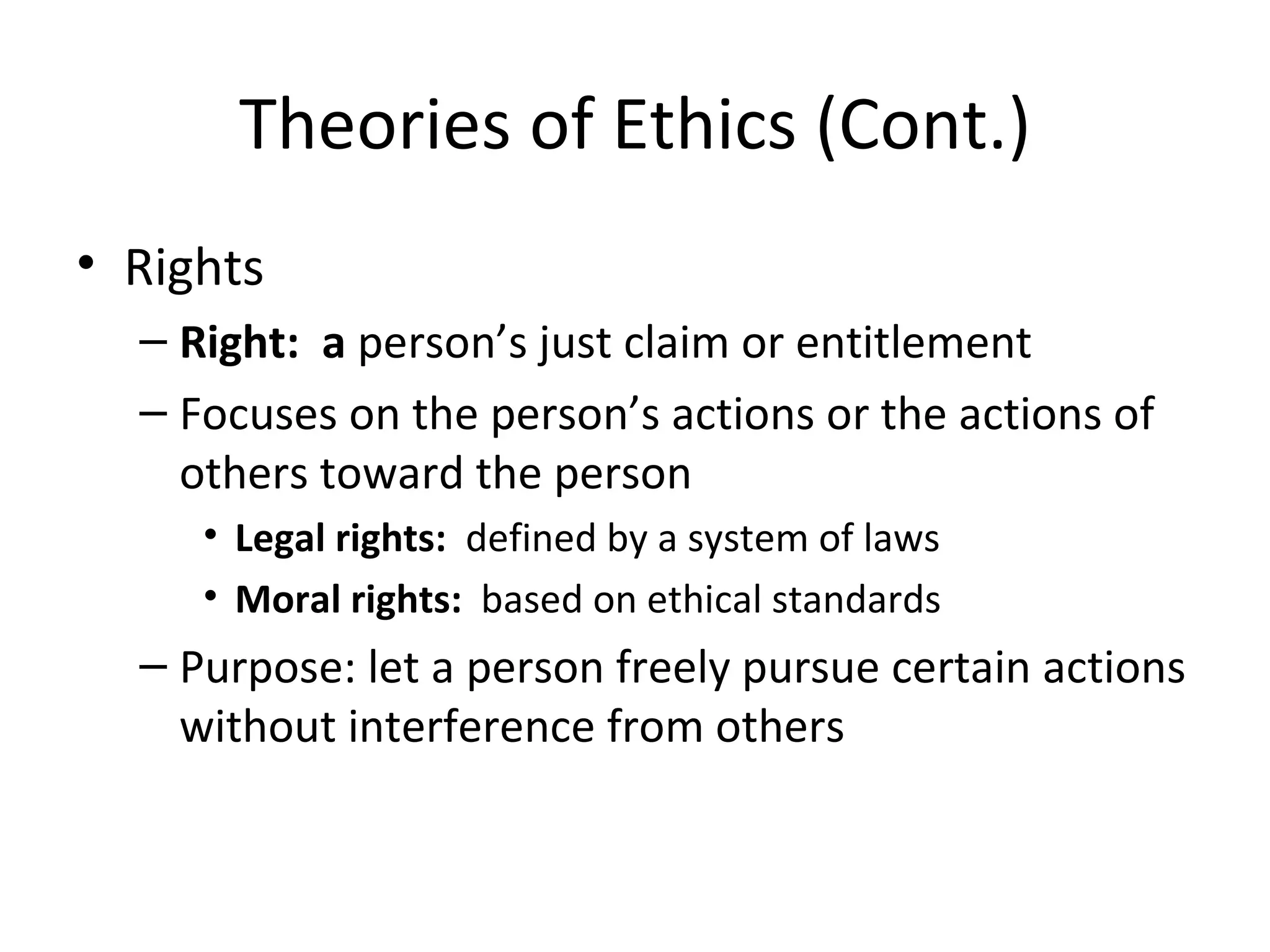 Theories of Ethics (Cont.)

• Rights
– Right: a person’s just claim or entitlement
– Focuses on the person’s actions or the actions of others toward the person
• Legal rights: defined by a system of laws
• Moral rights: based on ethical standards
– Purpose: let a person freely pursue certain actions without interference from others